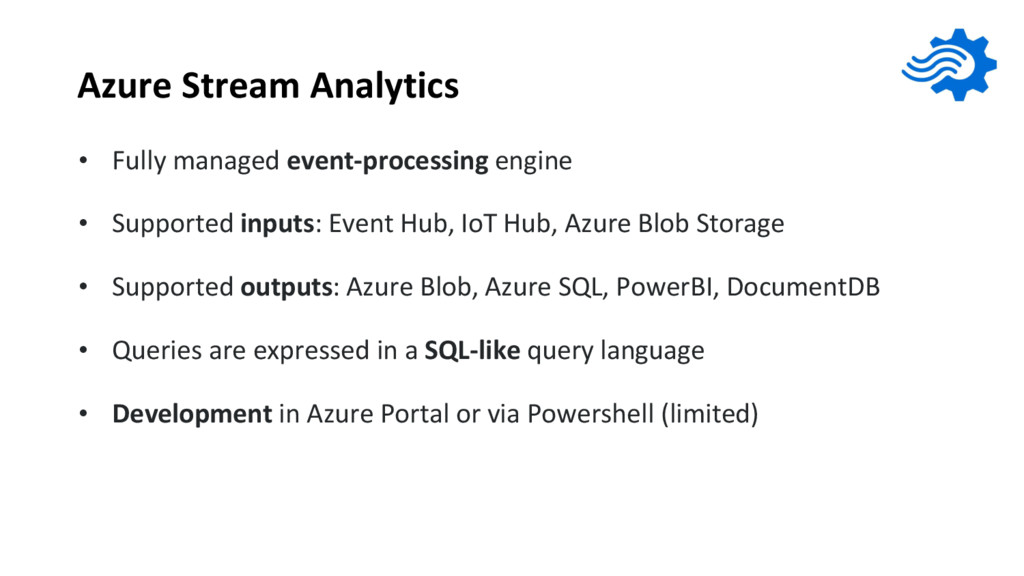 Azure Stream Analytics

• Fully managed event-processing engine

• Supported inputs: Event Hub, IoT Hub, Azure Blob Storage

• Supported outputs: Azure Blob, Azure SQL, PowerBI, DocumentDB

• Queries are expressed in a SQL-like query language

• Development in Azure Portal or via Powershell (limited)